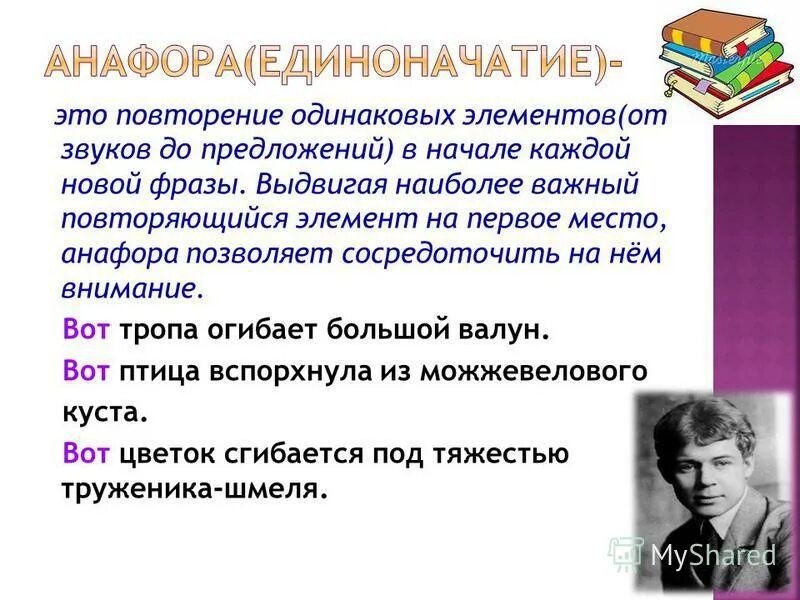 АНАФОРА(ЕДИНОНАЧАТИЕ)-

это повторение одинаковых элементов(от звуков до предложений) в начале каждой новой фразы. Выдвигая наиболее важный повторяющийся элемент на первое место, анафора позволяет сосредоточить на нём внимание.

Вот тропа огибает большой валун.

Вот птица вспорхнула из можжевелового куста.

Вот цветок сгибается под тяжестью труженика-шмеля.

MyShared